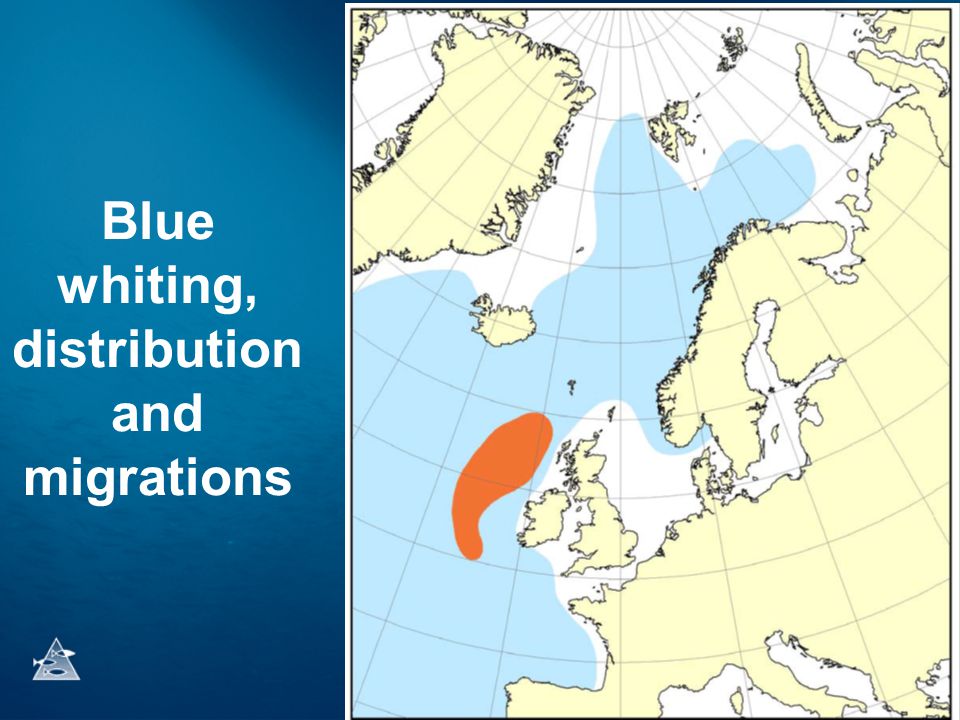 Blue whiting, distribution and migrations